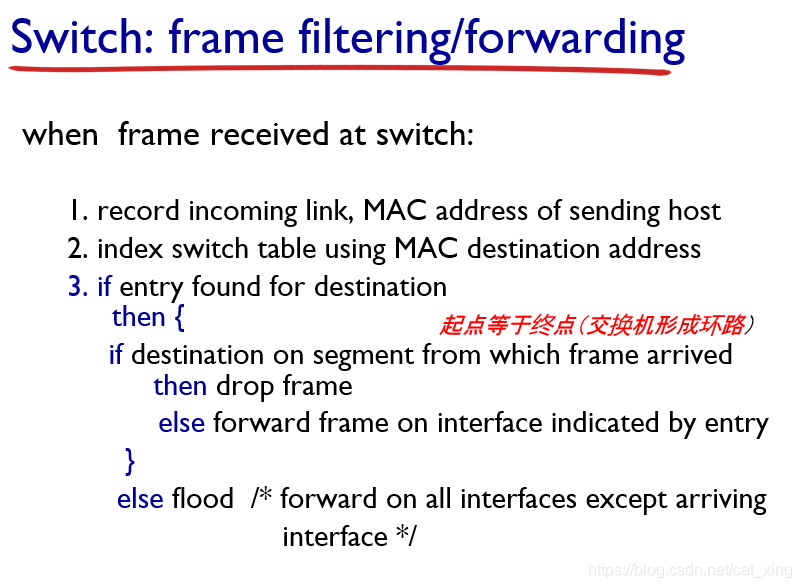 Switch: frame filtering/forwarding

when frame received at switch:

1. record incoming link, MAC address of sending host
2. index switch table using MAC destination address
3. if entry found for destination
then {
起点等于终点（交换机形成环路）
if destination on segment from which frame arrived
then drop frame
else forward frame on interface indicated by entry
}
else flood /* forward on all interfaces except arriving interface */

https://blog.csdn.net/cat_xing